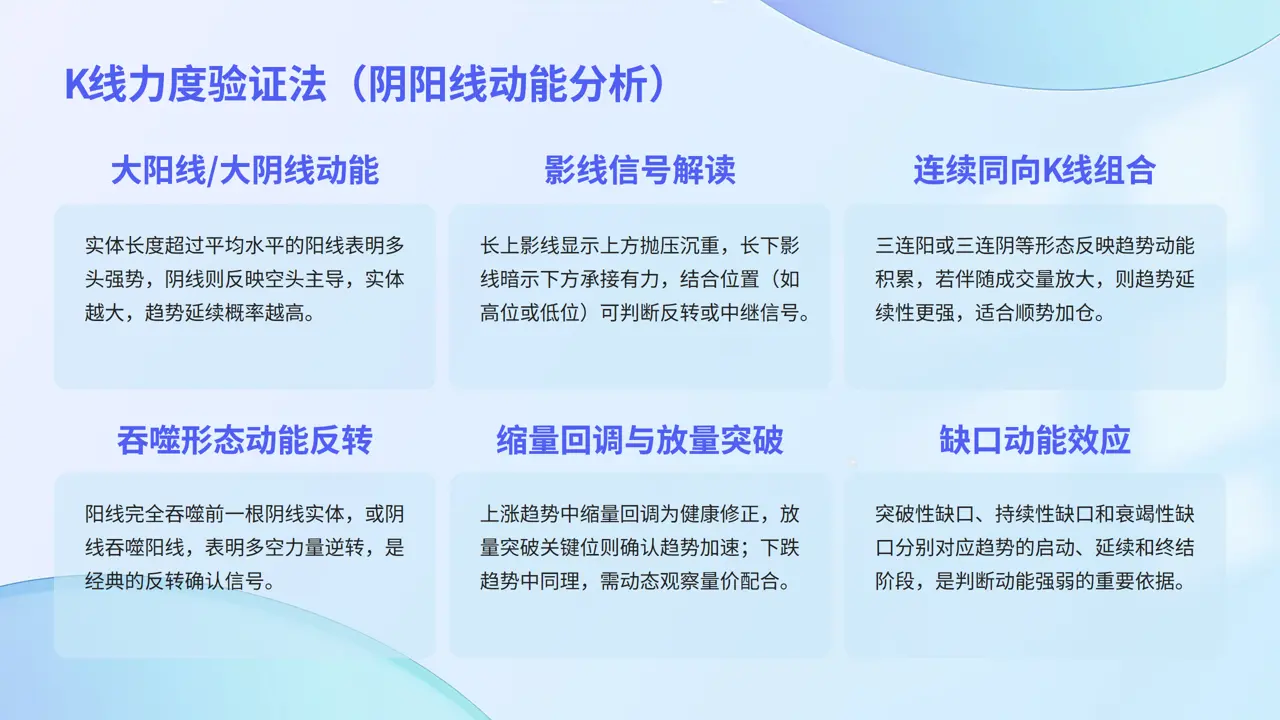 K线力度验证法（阴阳线动能分析）

大阳线/大阴线动能

实体长度超过平均水平的阳线表明多头强势，阴线则反映空头主导，实体越大，趋势延续概率越高。

影线信号解读

长上影线显示上方抛压沉重，长下影线暗示下方承接有力，结合位置（如高位或低位）可判断反转或中继信号。

连续同向K线组合

三连阳或三连阴等形态反映趋势动能积累，若伴随成交量放大，则趋势延续性更强，适合顺势加仓。

吞噬形态动能反转

阳线完全吞噬前一根阴线实体，或阴线吞噬阳线，表明多空力量逆转，是经典的反转确认信号。

缩量回调与放量突破

上涨趋势中缩量回调为健康修正，放量突破关键位则确认趋势加速；下跌趋势中同理，需动态观察量价配合。

缺口动能效应

突破性缺口、持续性缺口和衰竭性缺口分别对应趋势的启动、延续和终结阶段，是判断动能强弱的重要依据。